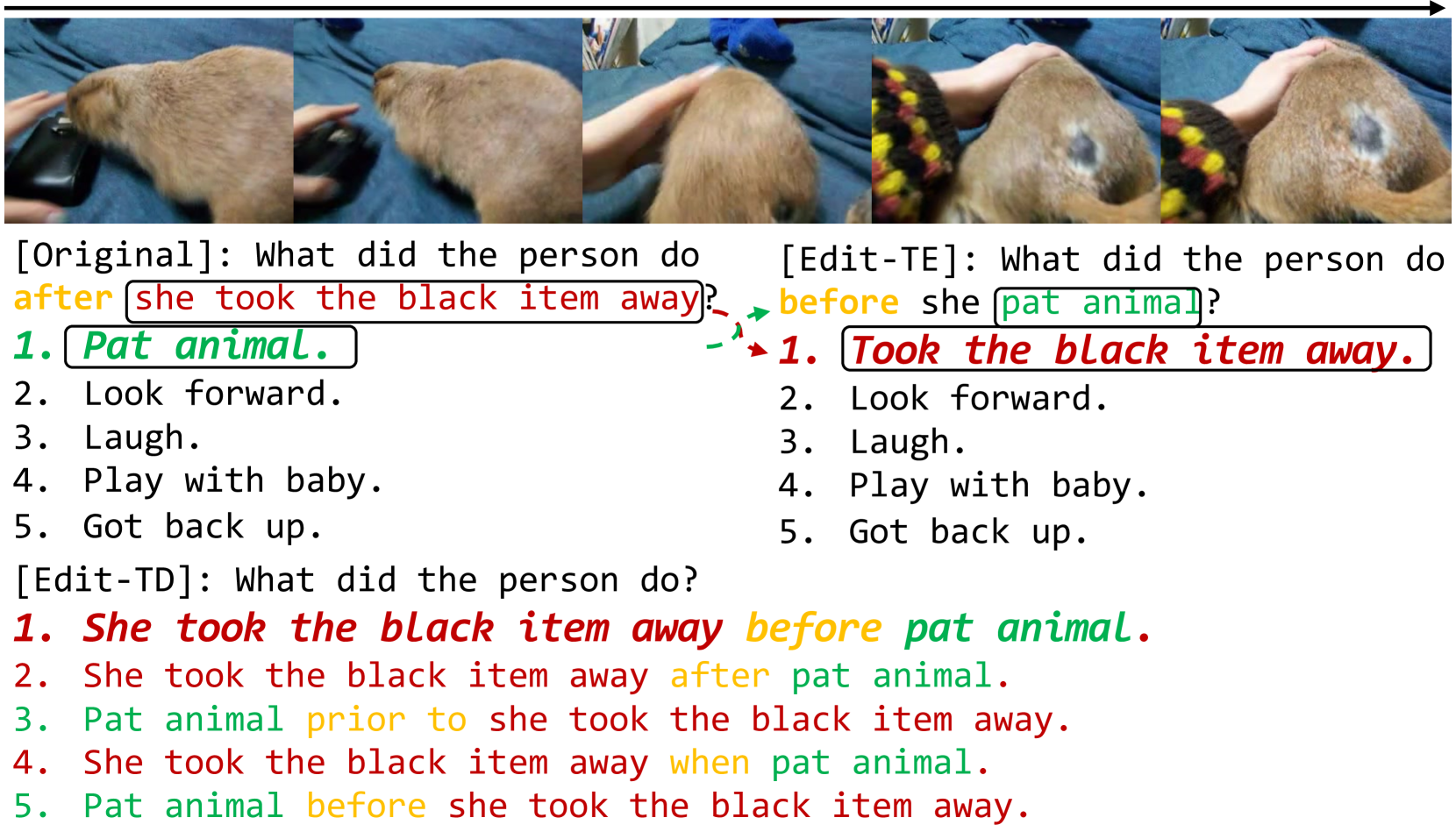 [Original]: What did the person do after she took the black item away?

1. Pat animal.
2. Look forward.
3. Laugh.
4. Play with baby.
5. Got back up.

[Edit-TE]: What did the person do before she pat animal?

1. Took the black item away.
2. Look forward.
3. Laugh.
4. Play with baby.
5. Got back up.

[Edit-TD]: What did the person do?

1. She took the black item away before pat animal.
2. She took the black item away after pat animal.
3. Pat animal prior to she took the black item away.
4. She took the black item away when pat animal.
5. Pat animal before she took the black item away.